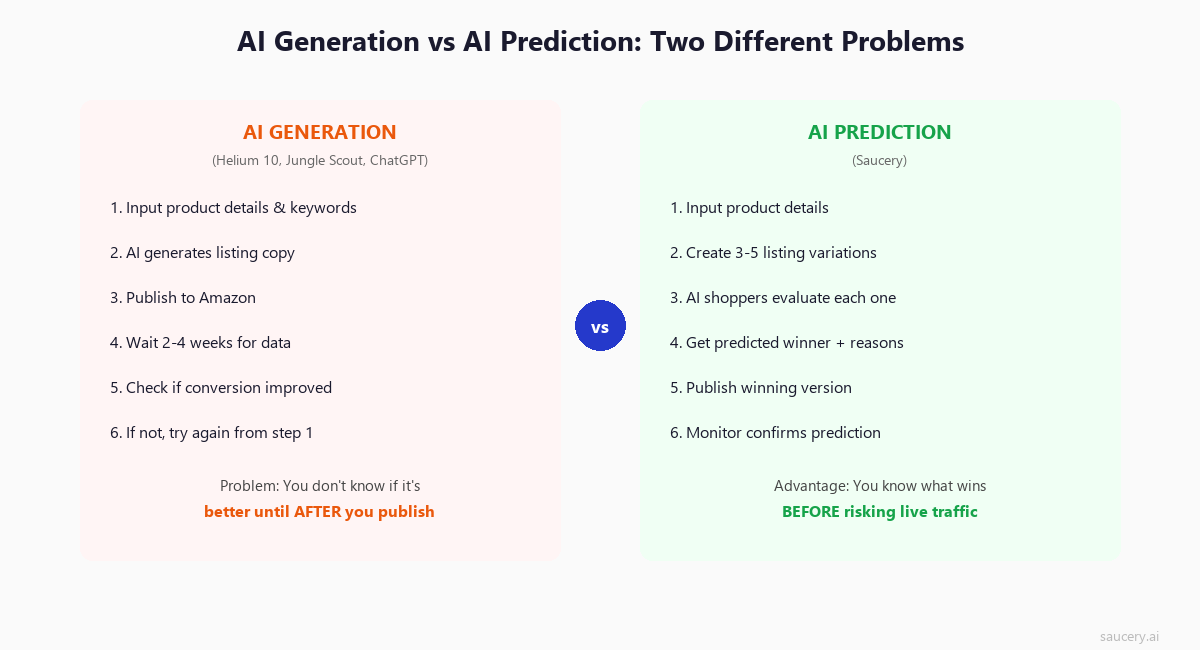 AI Generation vs AI Prediction: Two Different Problems

AI GENERATION
(Helium 10, Jungle Scout, ChatGPT)

1. Input product details & keywords

2. AI generates listing copy

3. Publish to Amazon

4. Wait 2-4 weeks for data

5. Check if conversion improved

6. If not, try again from step 1

Problem: You don't know if it's
better until AFTER you publish

vs

AI PREDICTION
(Saucery)

1. Input product details

2. Create 3-5 listing variations

3. AI shoppers evaluate each one

4. Get predicted winner + reasons

5. Publish winning version

6. Monitor confirms prediction

Advantage: You know what wins
BEFORE risking live traffic

saucery.ai